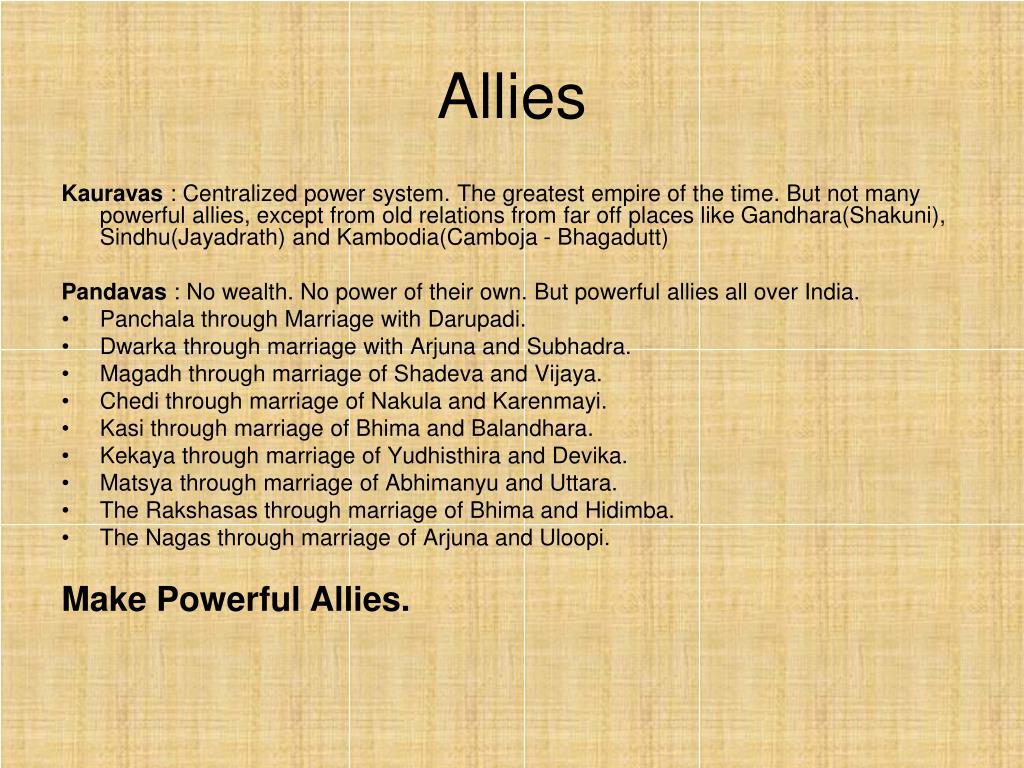 Allies

Kauravas : Centralized power system. The greatest empire of the time. But not many powerful allies, except from old relations from far off places like Gandhara(Shakuni), Sindhu(Jayadrath) and Kambodia(Camboja - Bhagadutt)

Pandavas : No wealth. No power of their own. But powerful allies all over India.
• Panchala through Marriage with Darupadi.
• Dwarka through marriage with Arjuna and Subhadra.
• Magadh through marriage of Shadeva and Vijaya.
• Chedi through marriage of Nakula and Karenmayi.
• Kasi through marriage of Bhima and Balandhara.
• Kekaya through marriage of Yudhisthira and Devika.
• Matsya through marriage of Abhimanyu and Uttara.
• The Rakshasas through marriage of Bhima and Hidimba.
• The Nagas through marriage of Arjuna and Uloopi.

Make Powerful Allies.